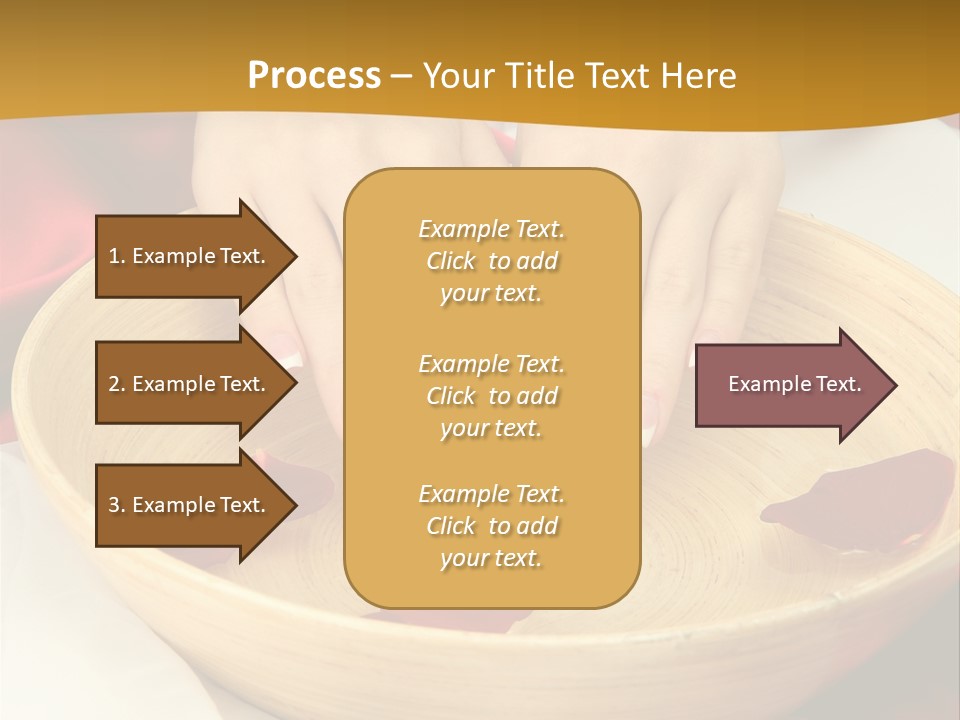 Process – Your Title Text Here

1. Example Text.

2. Example Text.

3. Example Text.

Example Text. Click to add your text.

Example Text. Click to add your text.

Example Text. Click to add your text.

Example Text.